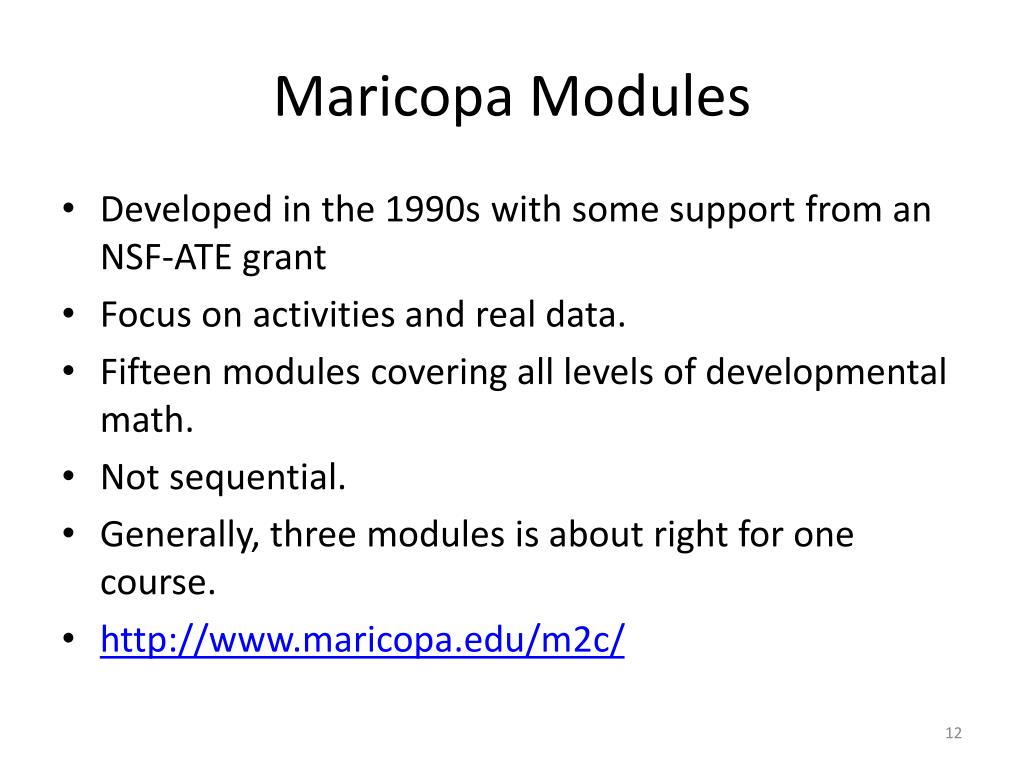 Maricopa Modules

• Developed in the 1990s with some support from an NSF-ATE grant
• Focus on activities and real data.
• Fifteen modules covering all levels of developmental math.
• Not sequential.
• Generally, three modules is about right for one course.
• http://www.maricopa.edu/m2c/

12